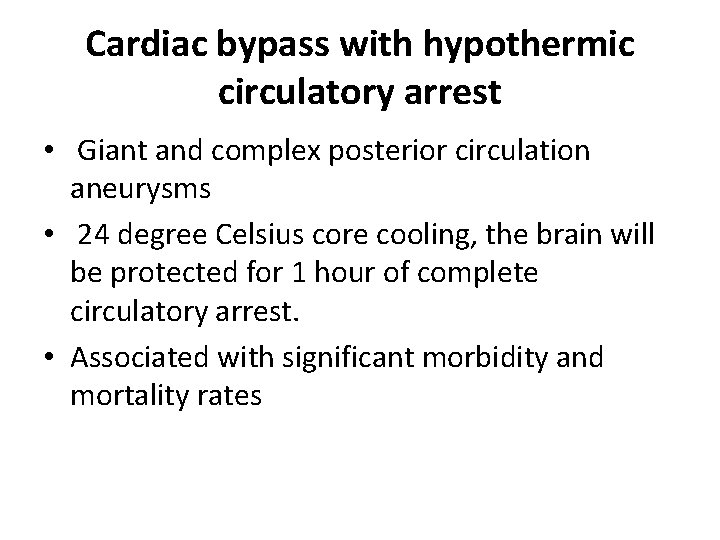 Cardiac bypass with hypothermic circulatory arrest

• Giant and complex posterior circulation aneurysms
• 24 degree Celsius core cooling, the brain will be protected for 1 hour of complete circulatory arrest.
• Associated with significant morbidity and mortality rates